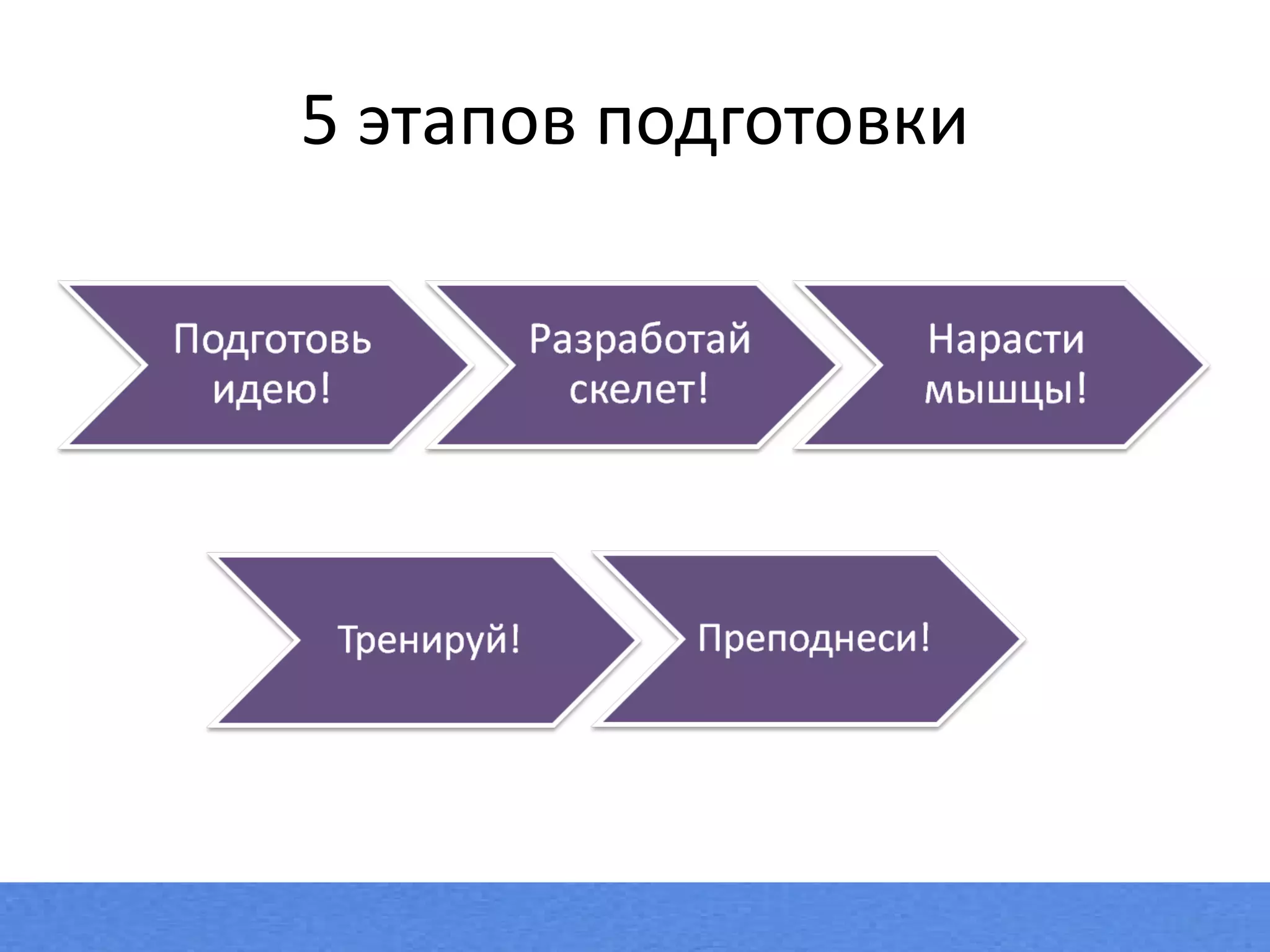 5 этапов подготовки

Подготовь идею!

Разработай скелет!

Нарасти мышцы!

Тренируй!

Преподнеси!